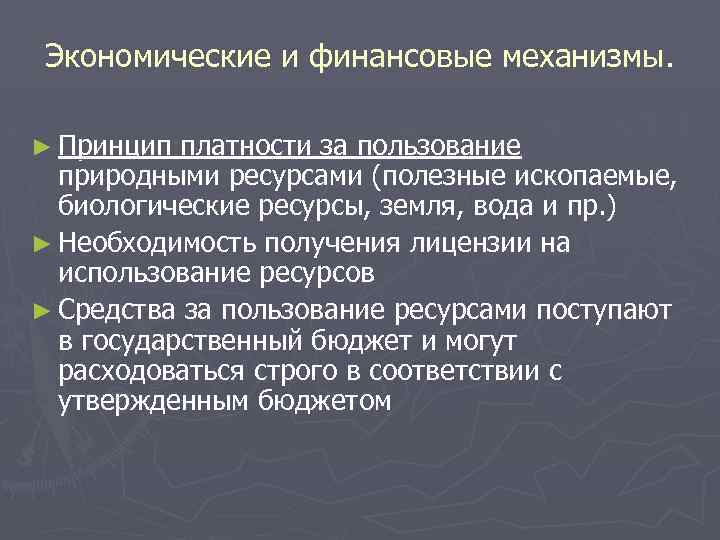 Экономические и финансовые механизмы.

► Принцип платности за пользование природными ресурсами (полезные ископаемые, биологические ресурсы, земля, вода и пр.)

► Необходимость получения лицензии на использование ресурсов

► Средства за пользование ресурсами поступают в государственный бюджет и могут расходоваться строго в соответствии с утвержденным бюджетом